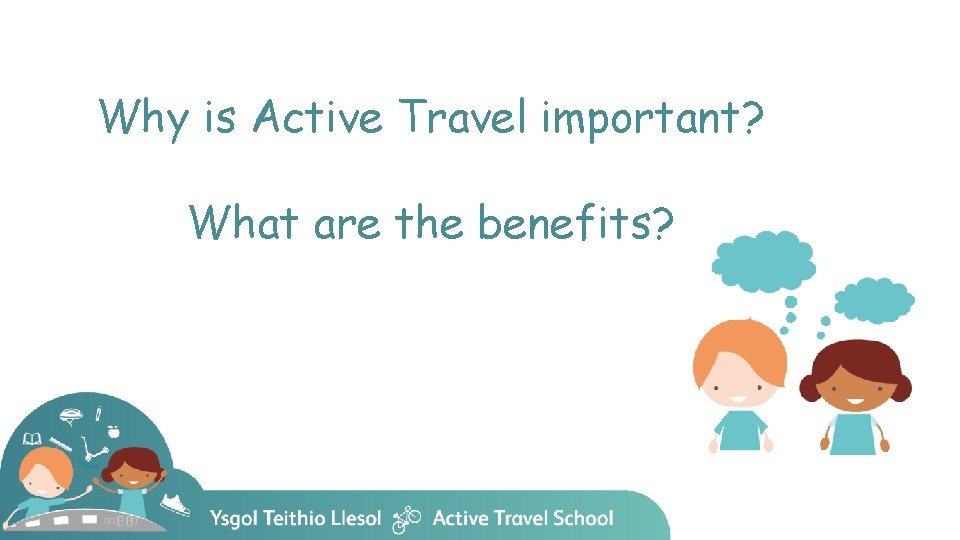 Why is Active Travel important?

What are the benefits?

Ysgol Teithio Llesol Active Travel School